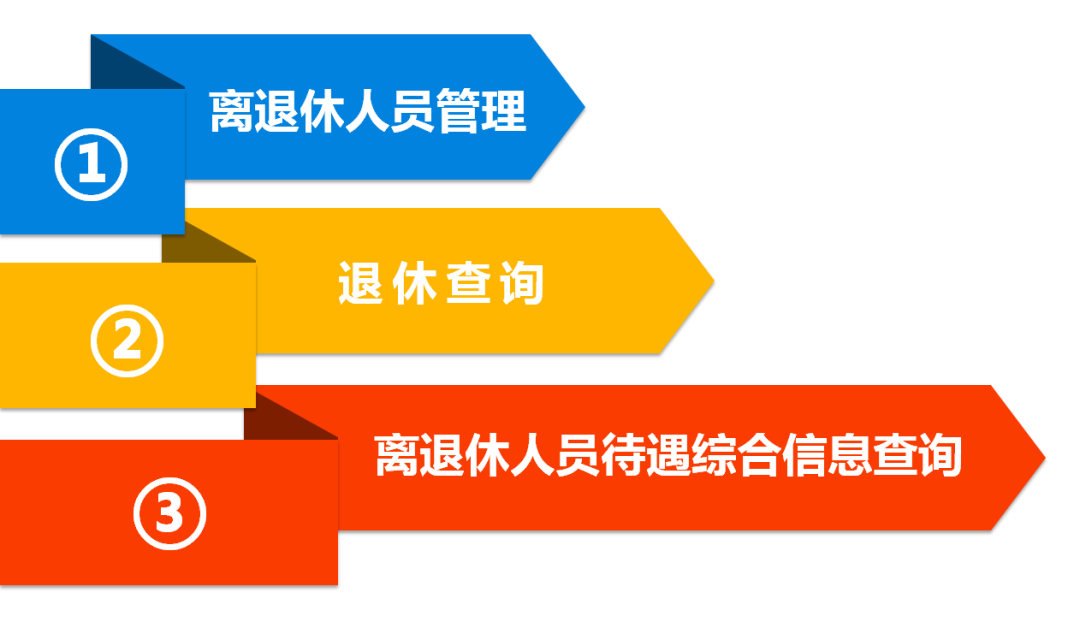 ①
离退休人员管理

②
退休查询

③
离退休人员待遇综合信息查询